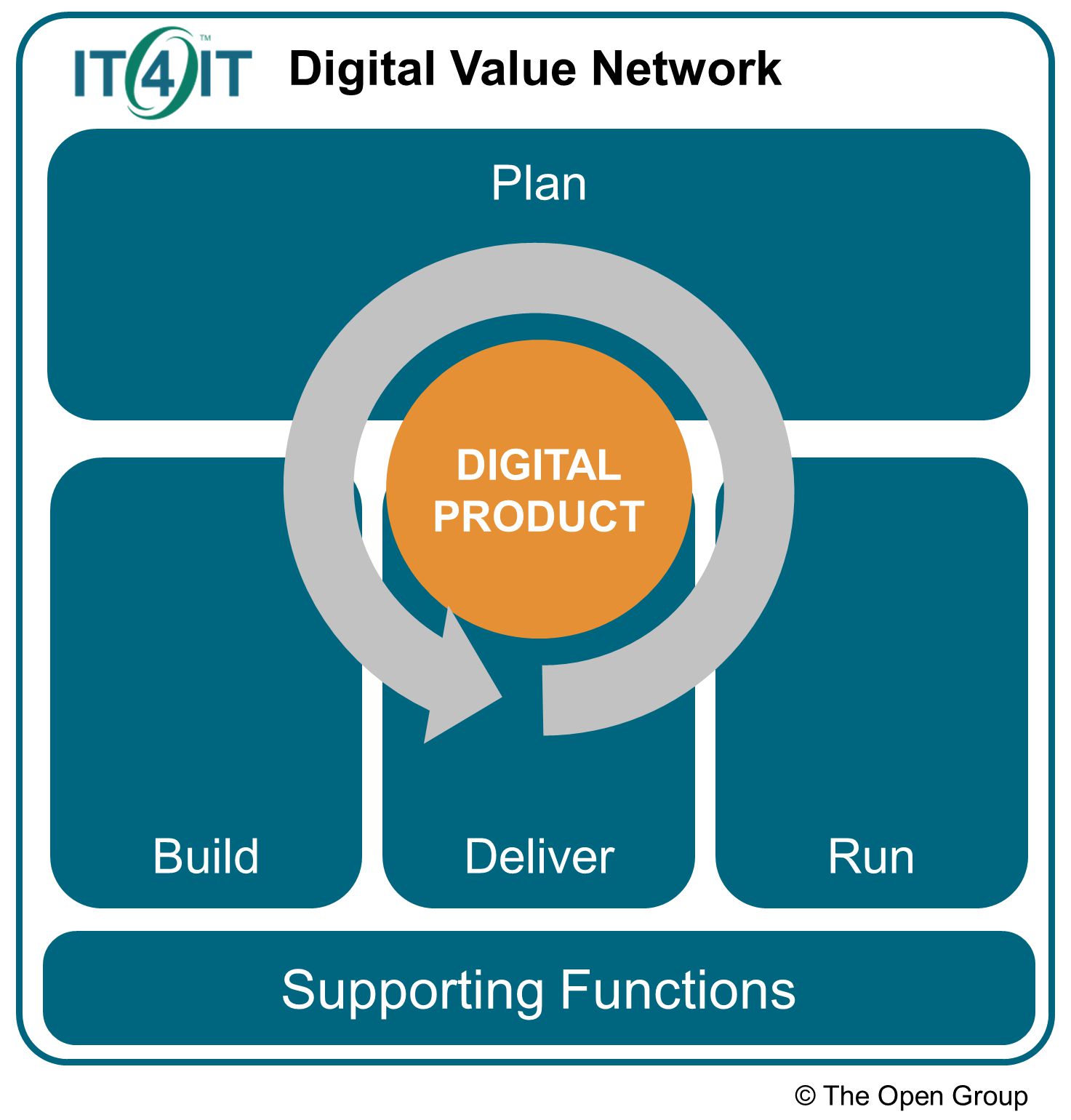 IT4IT™ Digital Value Network

Plan

DIGITAL PRODUCT

Build

Deliver

Run

Supporting Functions

© The Open Group